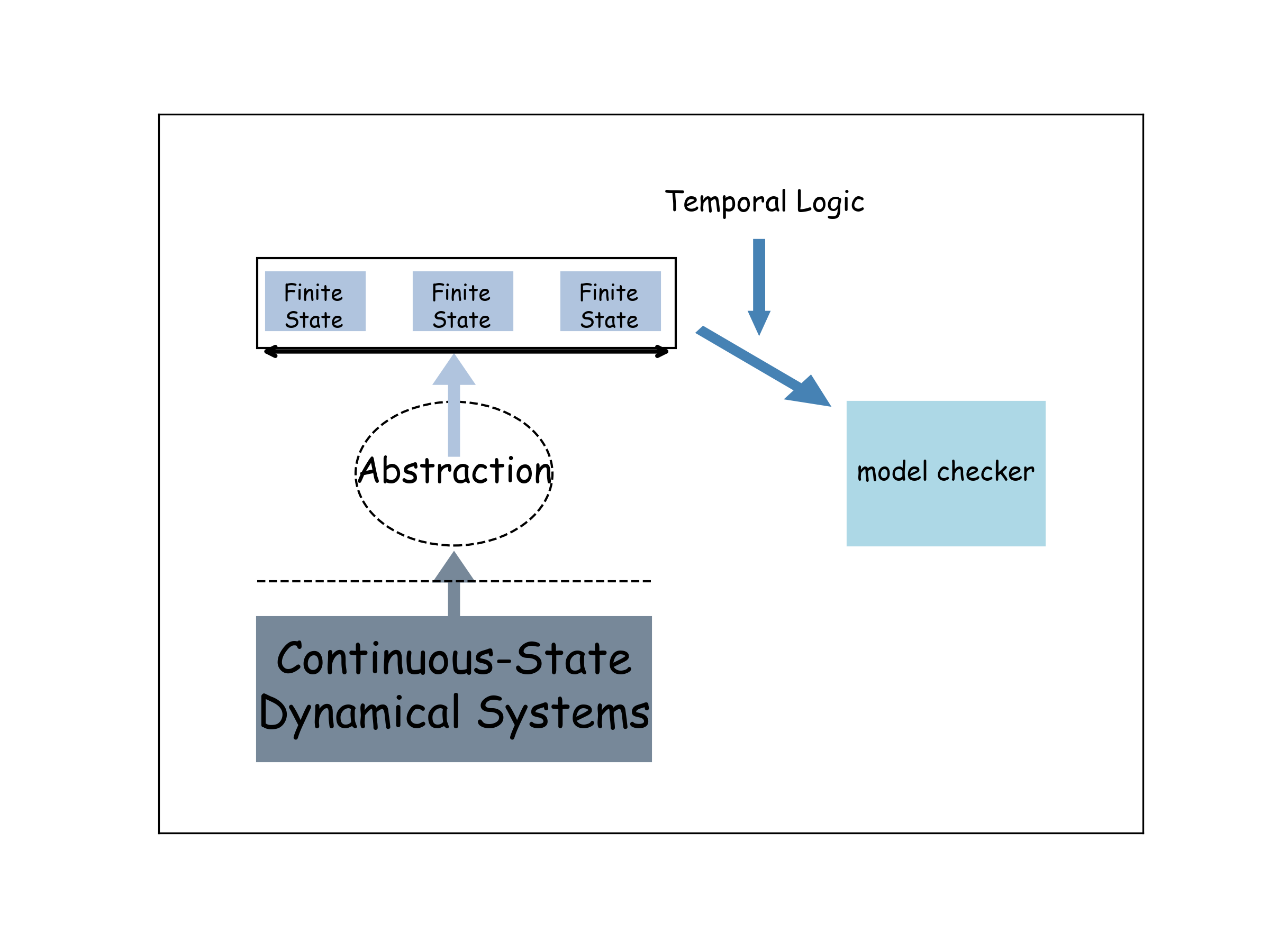 Temporal Logic

Finite State

Finite State

Finite State

Abstraction

model checker

Continuous-State Dynamical Systems